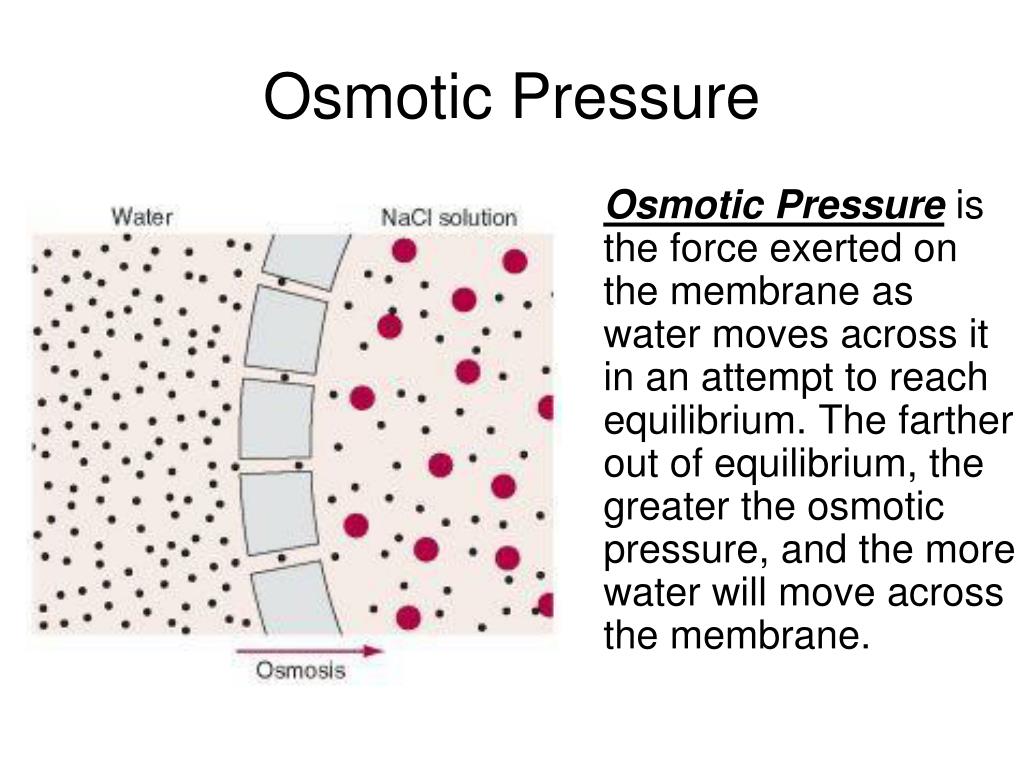 Osmotic Pressure

Water

NaCl solution

Osmosis

Osmotic Pressure is the force exerted on the membrane as water moves across it in an attempt to reach equilibrium. The farther out of equilibrium, the greater the osmotic pressure, and the more water will move across the membrane.